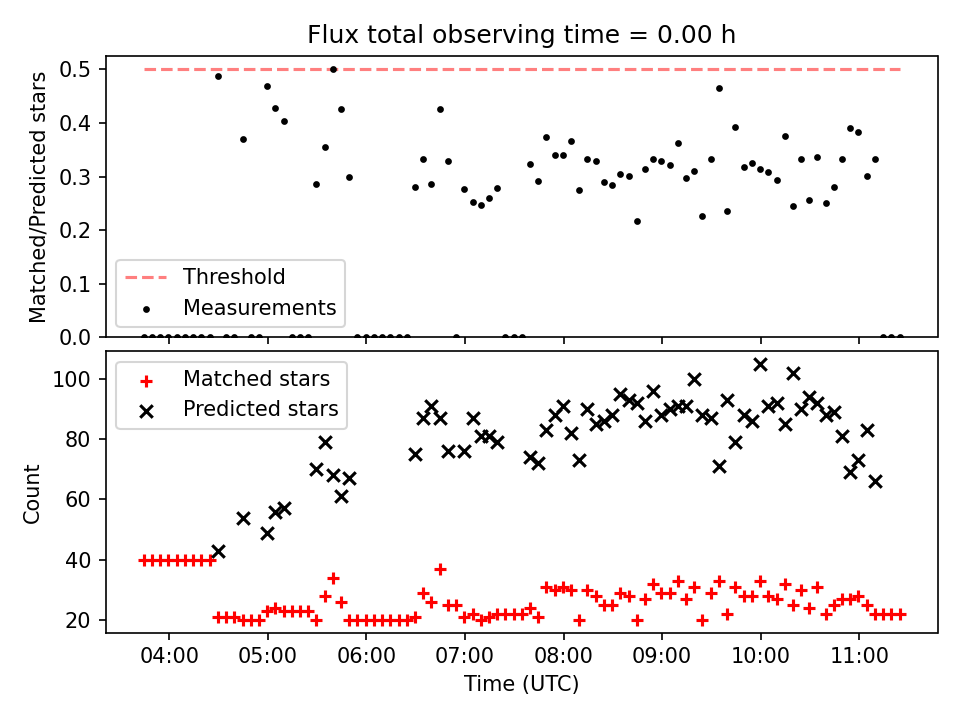 Flux total observing time = 0.00 h

Matched/Predicted stars

0.5
0.4
0.3
0.2
0.1
0.0

Threshold
Measurements

Count

100
80
60
40
20

Matched stars
Predicted stars

04:00
05:00
06:00
07:00
08:00
09:00
10:00
11:00

Time (UTC)